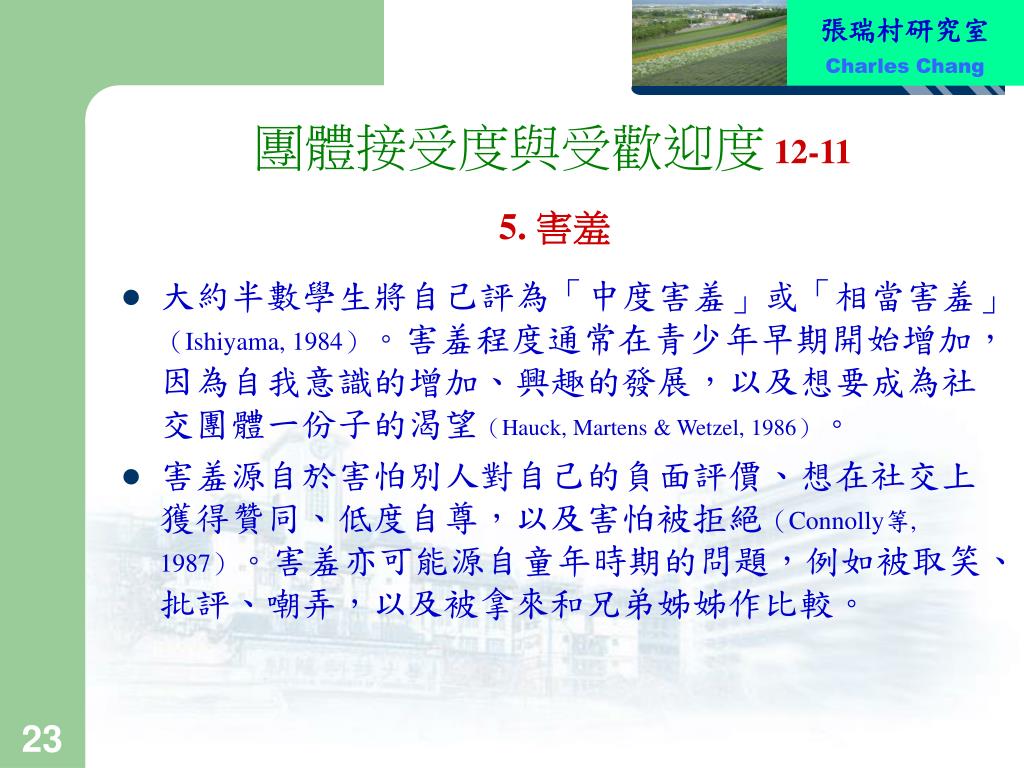 張瑞村研究室
Charles Chang

團體接受度與受歡迎度 12-11

5. 害羞

- 大約半數學生將自己評為「中度害羞」或「相當害羞」（Ishiyama, 1984）。害羞程度通常在青少年早期開始增加，因為自我意識的增加、興趣的發展，以及想要成為社交團體一份子的渴望（Hauck, Martens & Wetzel, 1986）。
- 害羞源自於害怕別人對自己的負面評價、想在社交上獲得贊同、低度自尊，以及害怕被拒絕（Connolly等, 1987）。害羞亦可能源自童年時期的問題，例如被取笑、批評、嘲弄，以及被拿來和兄弟姊姊作比較。

23